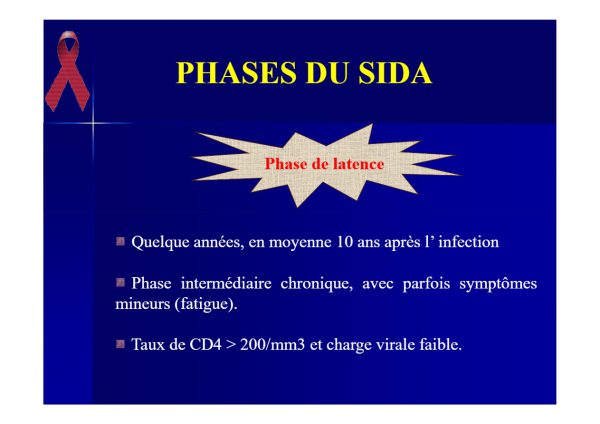 PHASES DU SIDA

Phase de latence

Quelque années, en moyenne 10 ans après l' infection

Phase intermédiaire chronique, avec parfois symptômes mineurs (fatigue).

Taux de CD4 > 200/mm3 et charge virale faible.